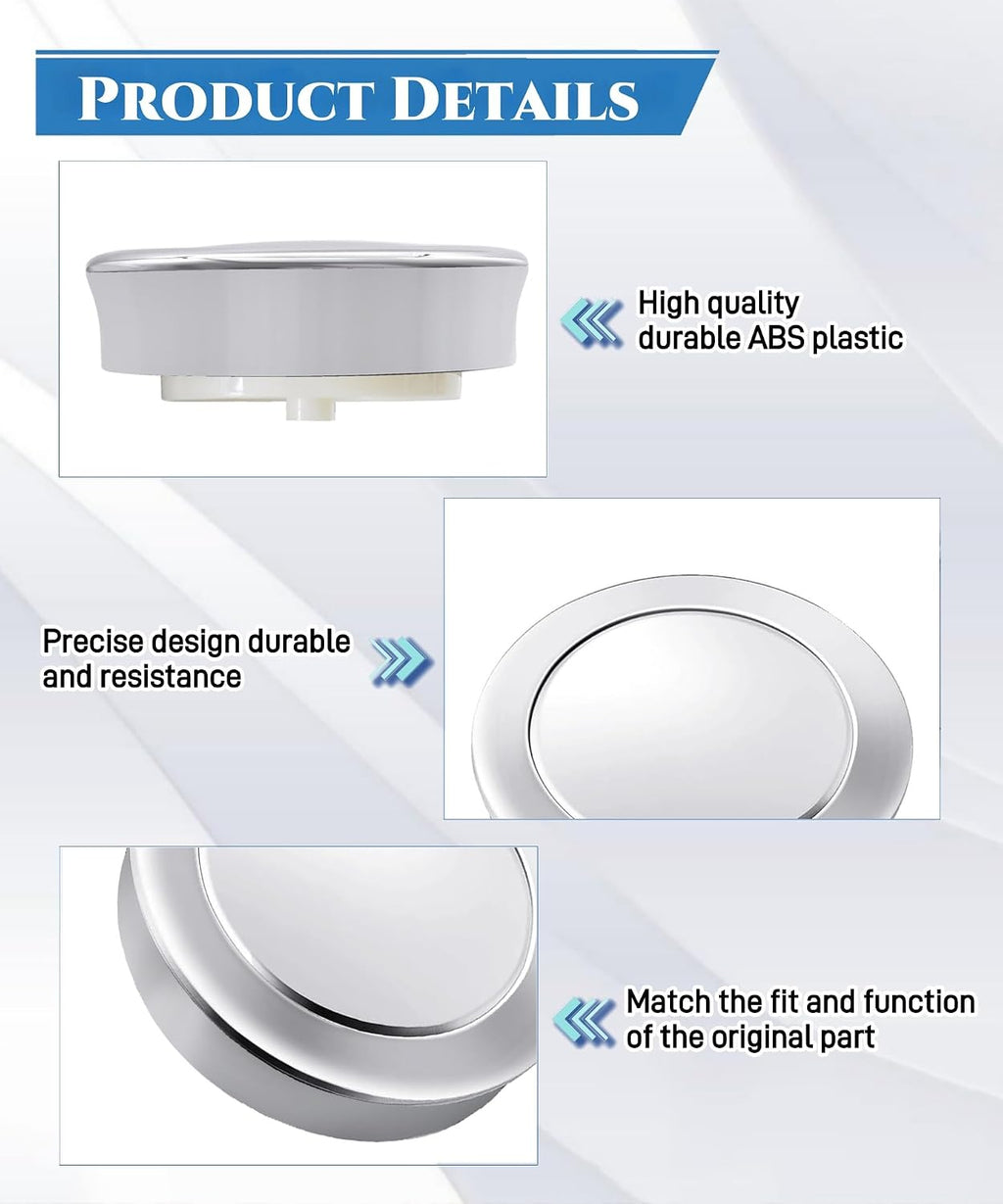 PRODUCT DETAILS

High quality durable ABS plastic

Precise design durable and resistance

Match the fit and function of the original part